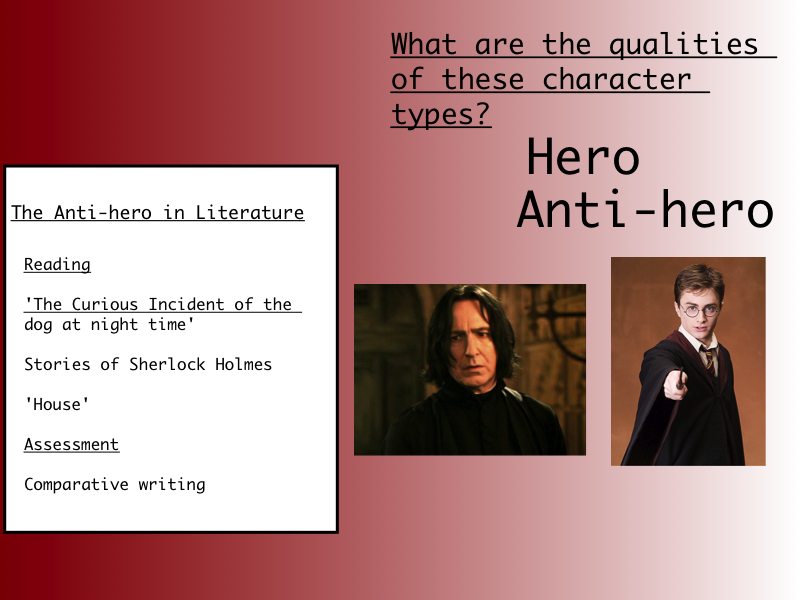 What are the qualities of these character types?

Hero

Anti-hero

The Anti-hero in Literature

Reading

'The Curious Incident of the dog at night time'

Stories of Sherlock Holmes

'House'

Assessment

Comparative writing